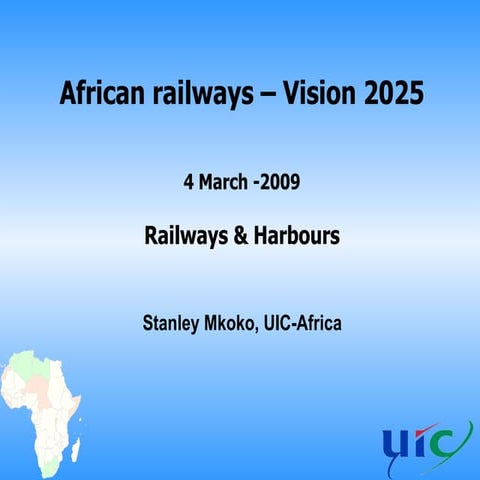 African railways – Vision 2025

4 March -2009

Railways & Harbours

Stanley Mkoko, UIC-Africa

UIC